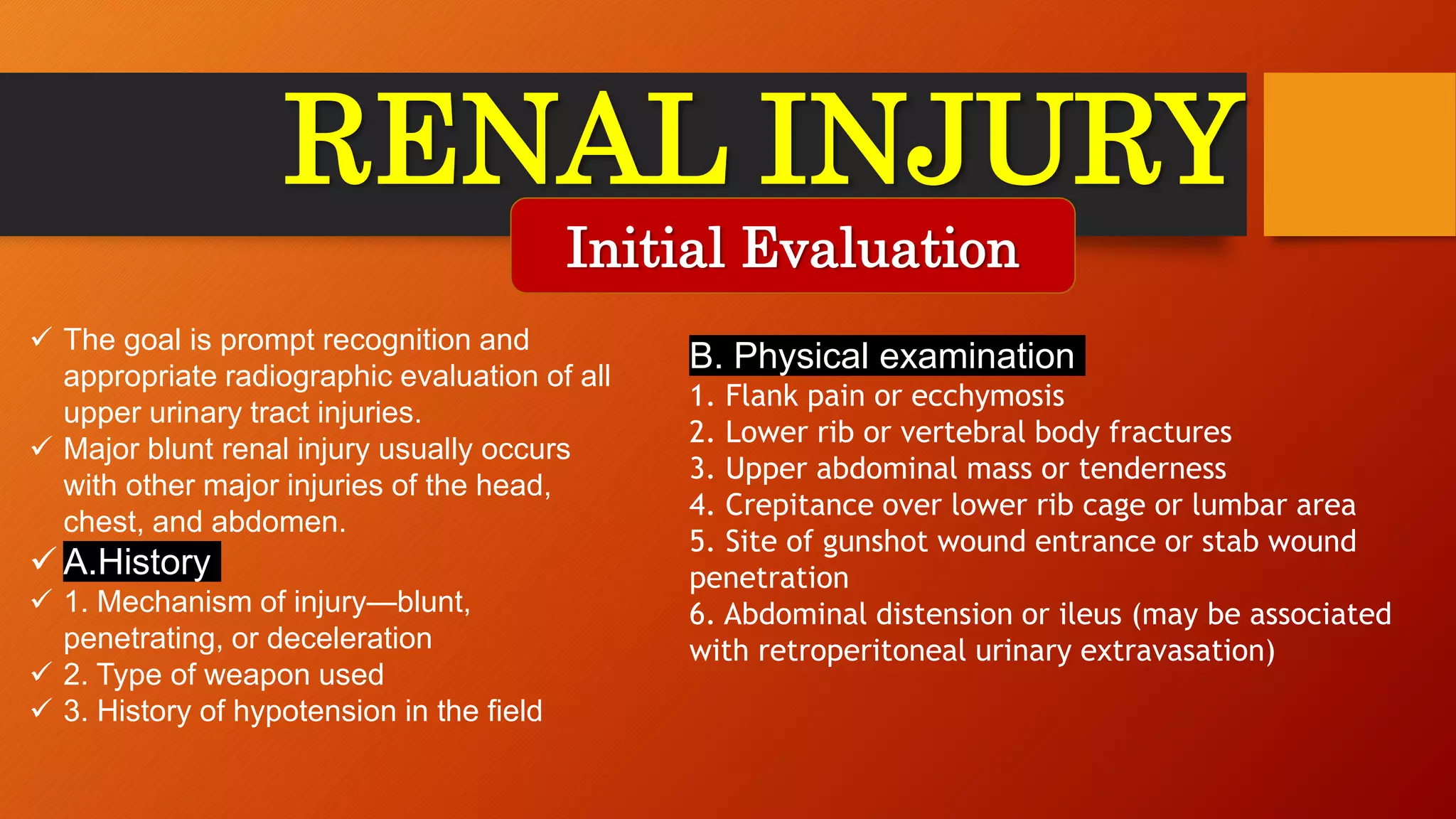 RENAL INJURY

Initial Evaluation

✓ The goal is prompt recognition and appropriate radiographic evaluation of all upper urinary tract injuries.
✓ Major blunt renal injury usually occurs with other major injuries of the head, chest, and abdomen.
✓ A.History
✓ 1. Mechanism of injury—blunt, penetrating, or deceleration
✓ 2. Type of weapon used
✓ 3. History of hypotension in the field

B. Physical examination
1. Flank pain or ecchymosis
2. Lower rib or vertebral body fractures
3. Upper abdominal mass or tenderness
4. Crepitance over lower rib cage or lumbar area
5. Site of gunshot wound entrance or stab wound penetration
6. Abdominal distension or ileus (may be associated with retroperitoneal urinary extravasation)